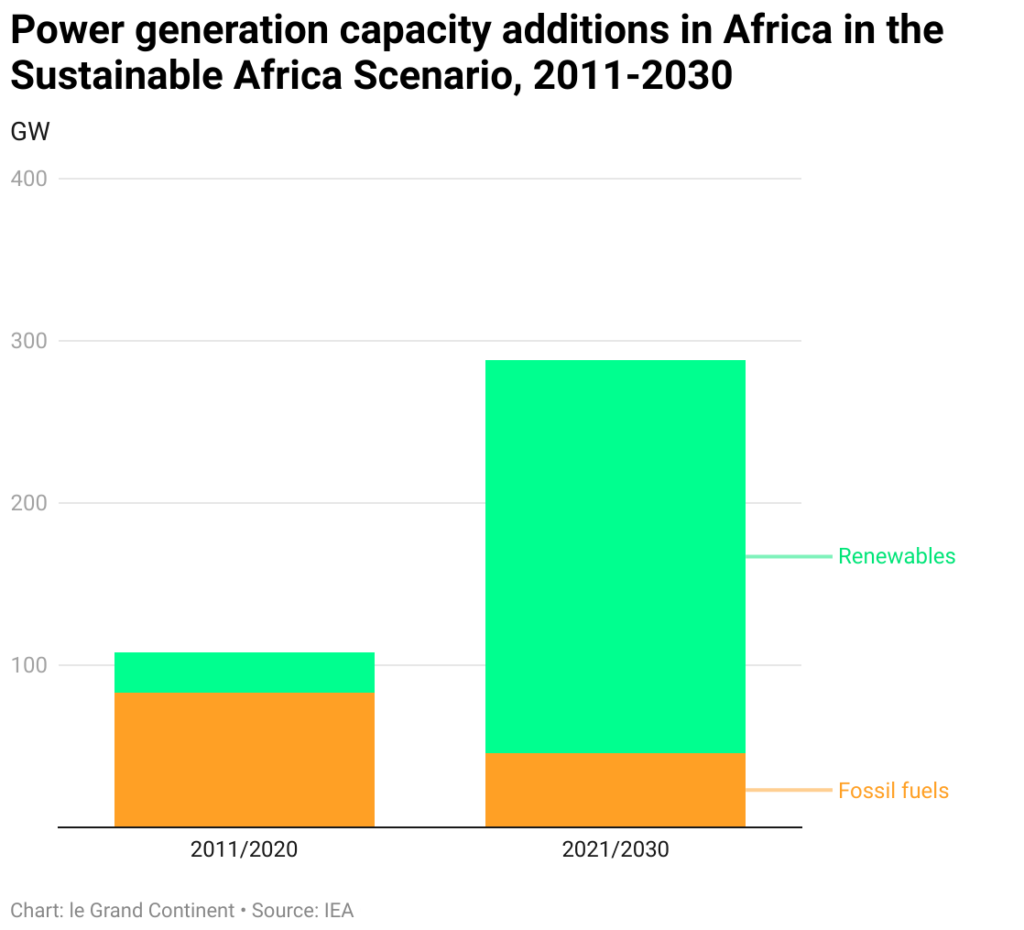 Power generation capacity additions in Africa in the Sustainable Africa Scenario, 2011-2030

GW

400

300

200

100

Renewables

Fossil fuels

2011/2020

2021/2030

Chart: le Grand Continent • Source: IEA